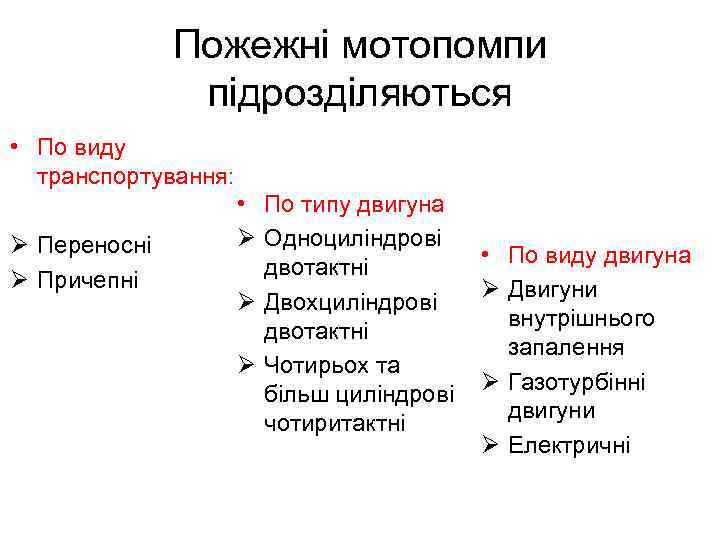 Пожежні мотопомпи підрозділяються

• По виду транспортування:

➢ Переносні
➢ Причепні

• По типу двигуна
➢ Одноциліндрові двотактні
➢ Двохциліндрові двотактні
➢ Чотирьох та більш циліндрові чотиритактні

• По виду двигуна
➢ Двигуни внутрішнього запалення
➢ Газотурбінні двигуни
➢ Електричні